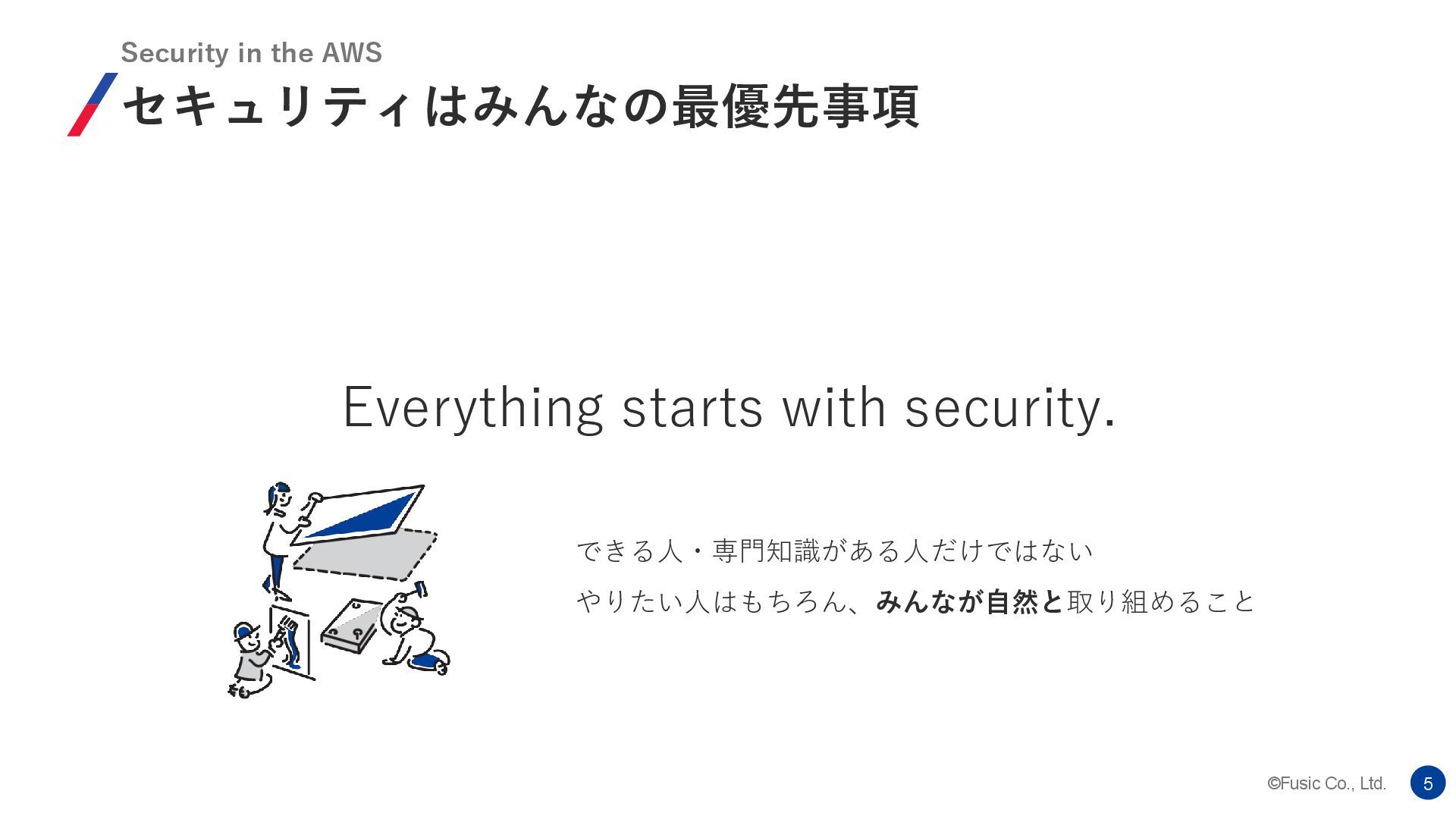 Security in the AWS

セキュリティはみんなの最優先事項

Everything starts with security.

できる人・専門知識がある人だけではない

やりたい人はもちろん、みんなが自然と取り組めること

©Fusic Co., Ltd.

5